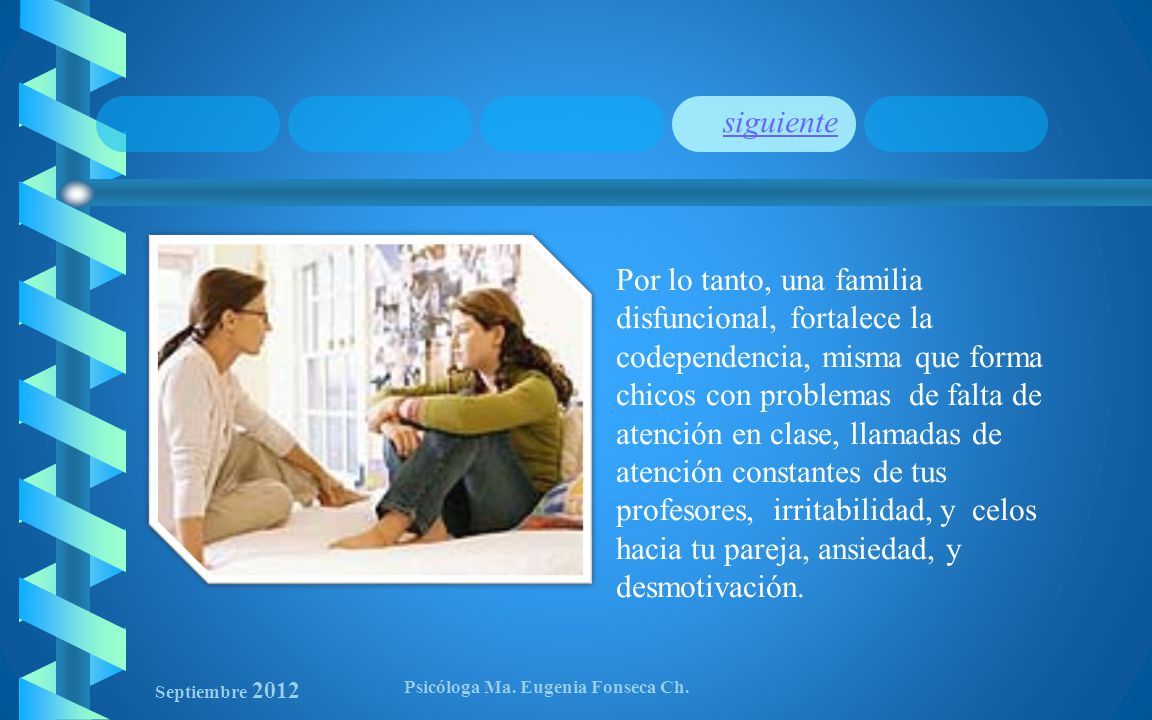 siguiente

Por lo tanto, una familia disfuncional, fortalece la codependencia, misma que forma chicos con problemas de falta de atención en clase, llamadas de atención constantes de tus profesores, irritabilidad, y celos hacia tu pareja, ansiedad, y desmotivación.

Septiembre 2012

Psicóloga Ma. Eugenia Fonseca Ch.